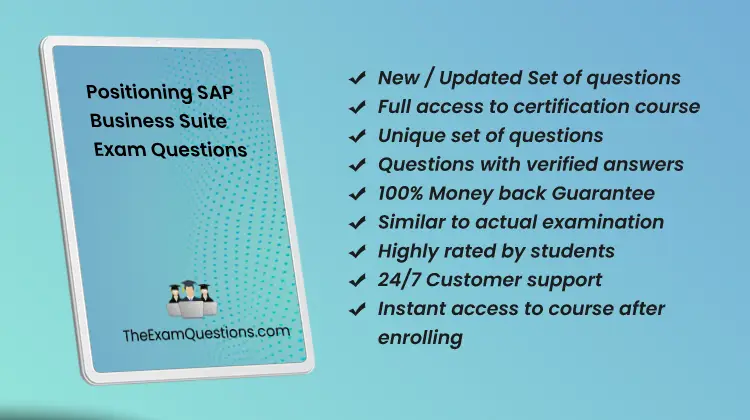 Positioning SAP Business Suite Exam Questions

TheExamQuestions.com

✔ New / Updated Set of questions
✔ Full access to certification course
✔ Unique set of questions
✔ Questions with verified answers
✔ 100% Money back Guarantee
✔ Similar to actual examination
✔ Highly rated by students
✔ 24/7 Customer support
✔ Instant access to course after enrolling